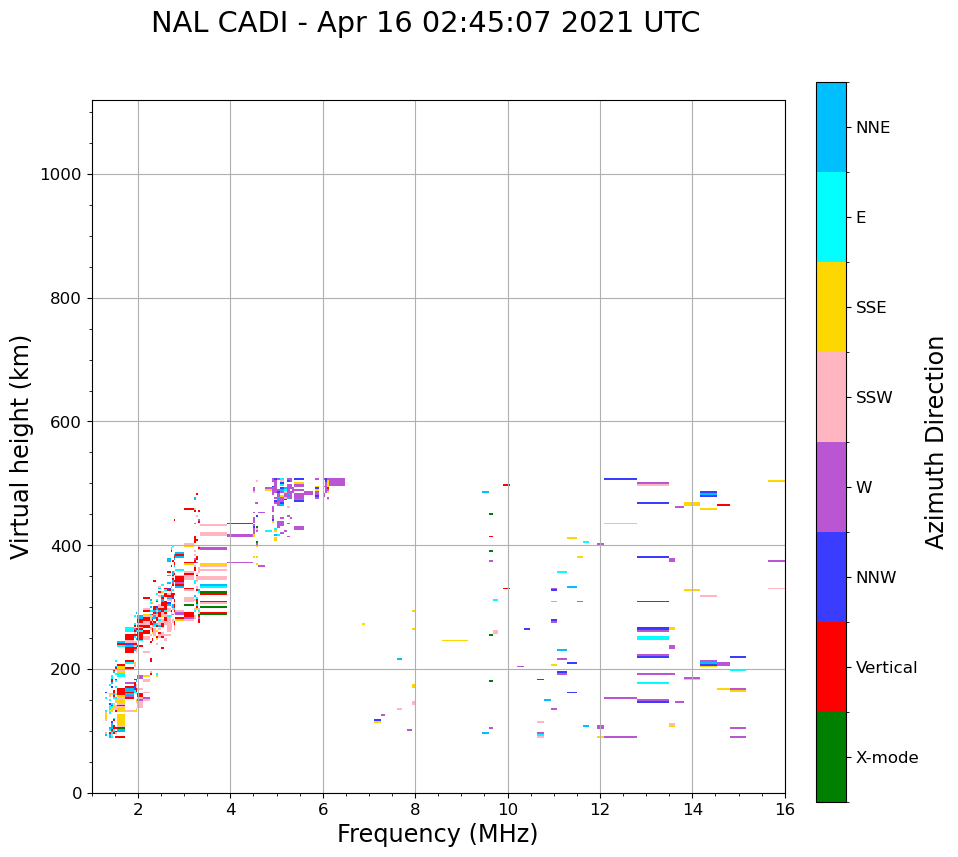 NAL CADI - Apr 16 02:45:07 2021 UTC

Virtual height (km)

1000
800
600
400
200
0

2
4
6
8
10
12
14
16

Frequency (MHz)

NNE
E
SSE
SSW
W
NNW
Vertical
X-mode

Azimuth Direction